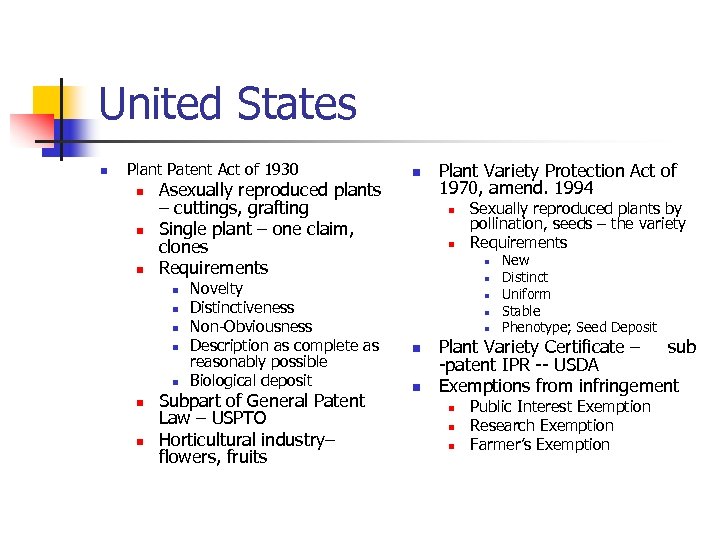 United States

- Plant Patent Act of 1930
  - Asexually reproduced plants – cuttings, grafting
  - Single plant – one claim, clones
  - Requirements
    - Novelty
    - Distinctiveness
    - Non-Obviousness
    - Description as complete as reasonably possible
    - Biological deposit
  - Subpart of General Patent Law – USPTO
  - Horticultural industry– flowers, fruits

- Plant Variety Protection Act of 1970, amend. 1994
  - Sexually reproduced plants by pollination, seeds – the variety
  - Requirements
    - New
    - Distinct
    - Uniform
    - Stable
    - Phenotype; Seed Deposit
- Plant Variety Certificate – sub -patent IPR -- USDA
- Exemptions from infringement
  - Public Interest Exemption
  - Research Exemption
  - Farmer's Exemption